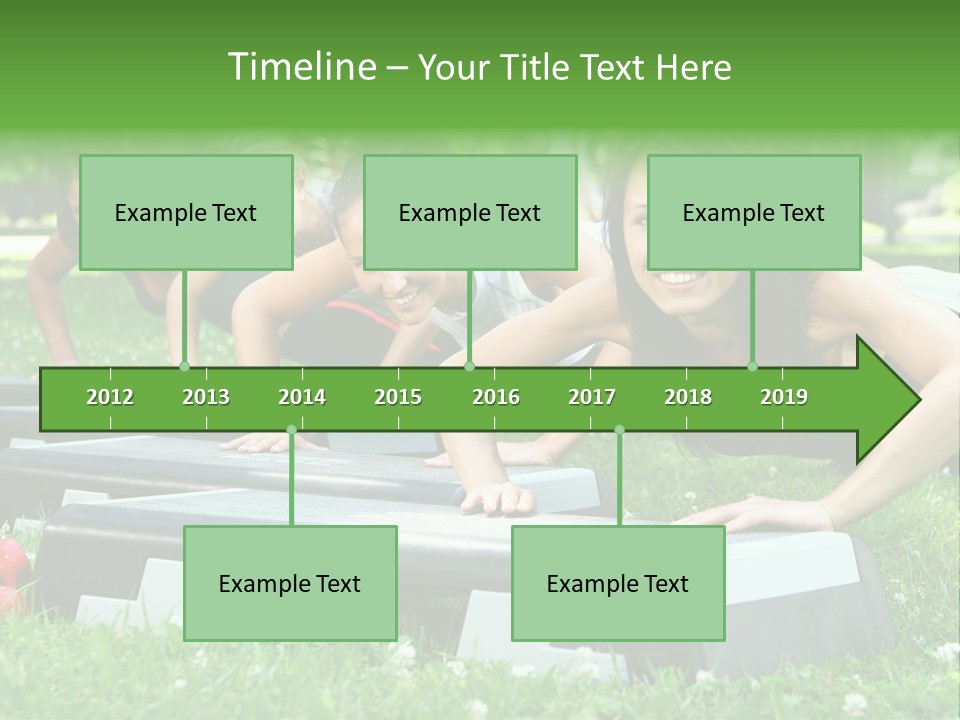 Timeline – Your Title Text Here

Example Text

Example Text

Example Text

2012 2013 2014 2015 2016 2017 2018 2019

Example Text

Example Text